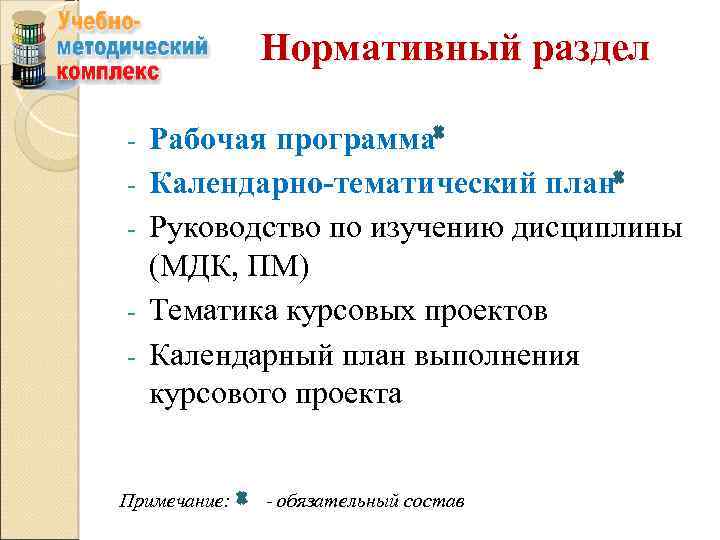 Учебно-методический комплекс

Нормативный раздел

- Рабочая программа*
- Календарно-тематический план*
- Руководство по изучению дисциплины (МДК, ПМ)
- Тематика курсовых проектов
- Календарный план выполнения курсового проекта

Примечание: * - обязательный состав